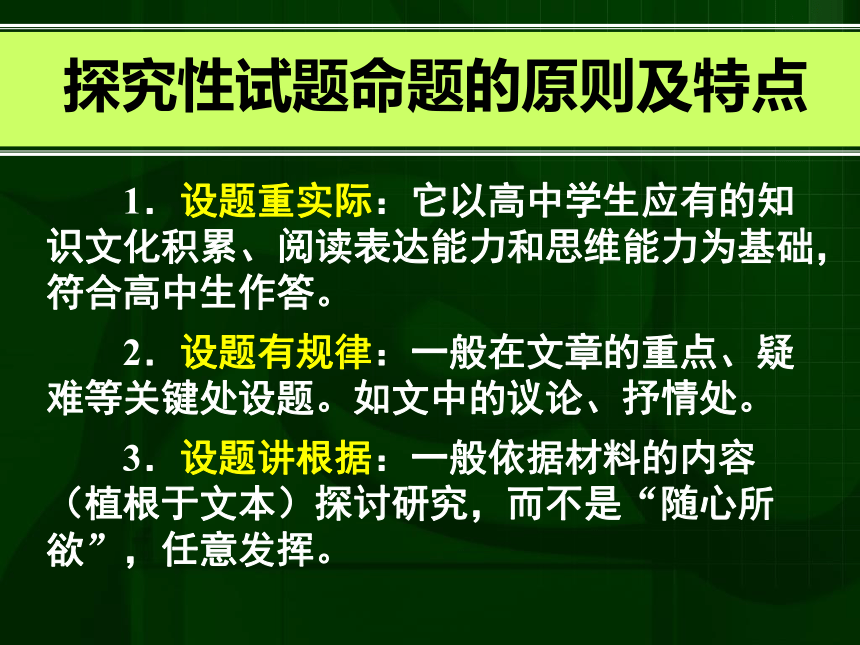 探究性试题命题的原则及特点

1．设题重实际：它以高中学生应有的知识文化积累、阅读表达能力和思维能力为基础，符合高中生作答。

2．设题有规律：一般在文章的重点、疑难等关键处设题。如文中的议论、抒情处。

3．设题讲根据：一般依据材料的内容（植根于文本）探讨研究，而不是“随心所欲”，任意发挥。